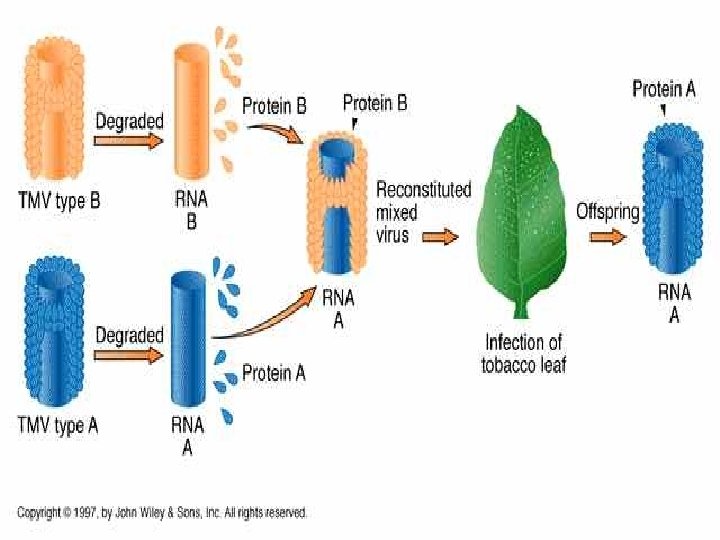 Degraded

TMV type B

RNA B

Protein B

Protein B

Reconstituted mixed virus

RNA A

Degraded

TMV type A

RNA A

Protein A

Infection of tobacco leaf

Offspring

Protein A

RNA A

Copyright © 1997, by John Wiley & Sons, Inc. All rights reserved.